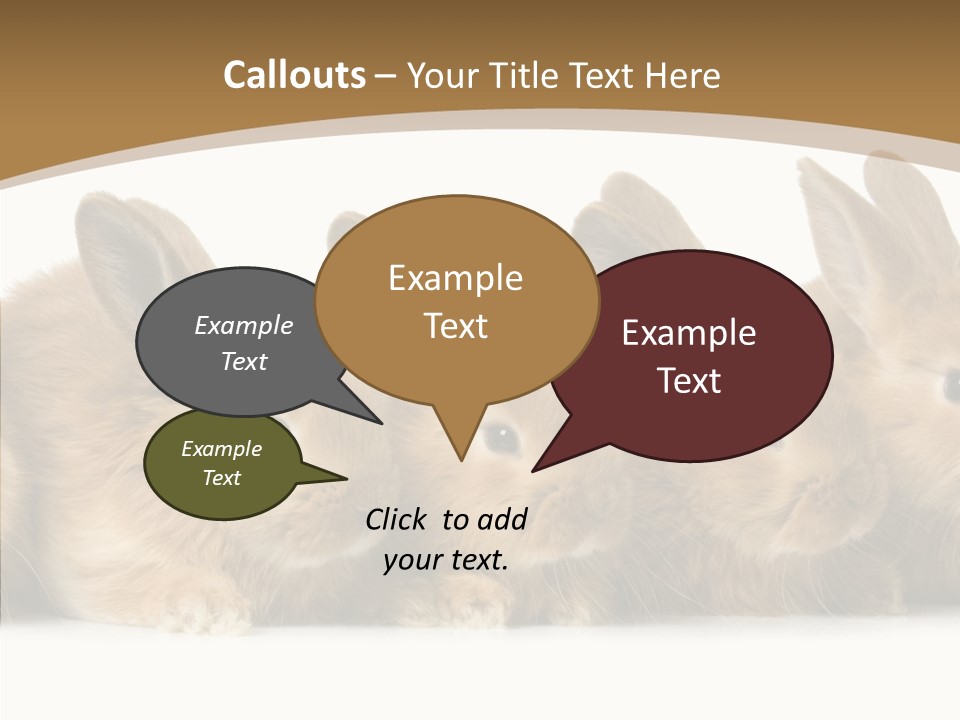 Callouts – Your Title Text Here

Example Text

Example Text

Example Text

Example Text

Click to add your text.